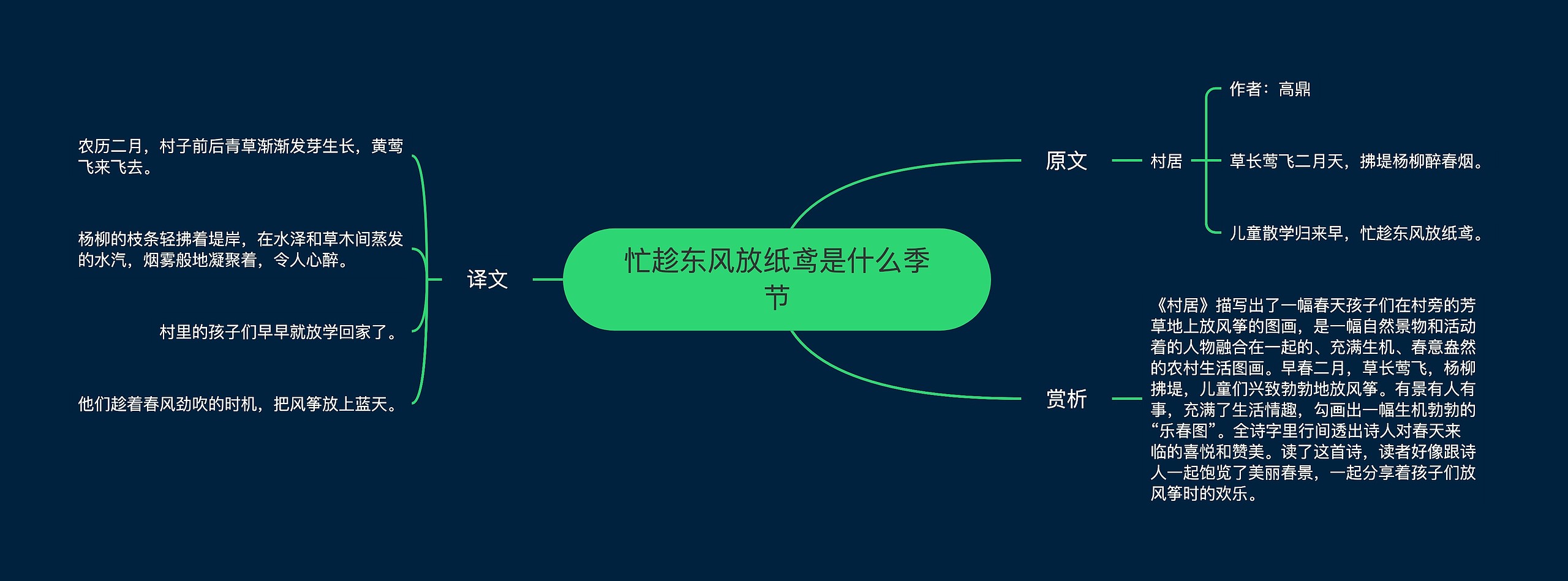 忙趁东风放纸鸢是什么季节

原文

村居

作者：高鼎

草长莺飞二月天，拂堤杨柳醉春烟。

儿童散学归来早，忙趁东风放纸鸢。

赏析

《村居》描写出了一幅春天孩子们在村旁的芳草地上放风筝的图画，是一幅自然景物和活动着的人物融合在一起的、充满生机、春意盎然的农村生活图画。早春二月，草长莺飞，杨柳拂堤，儿童们兴致勃勃地放风筝。有景有人有事，充满了生活情趣，勾画出一幅生机勃勃的“乐春图”。全诗字里行间透出诗人对春天来临的喜悦和赞美。读了这首诗，读者好像跟诗人一起饱览了美丽春景，一起分享着孩子们放风筝时的欢乐。

译文

农历二月，村子前后青草渐渐发芽生长，黄莺飞来飞去。

杨柳的枝条轻拂着堤岸，在水泽和草木间蒸发的水汽，烟雾般地凝聚着，令人心醉。

村里的孩子们早早就放学回家了。

他们趁着春风劲吹的时机，把风筝放上蓝天。